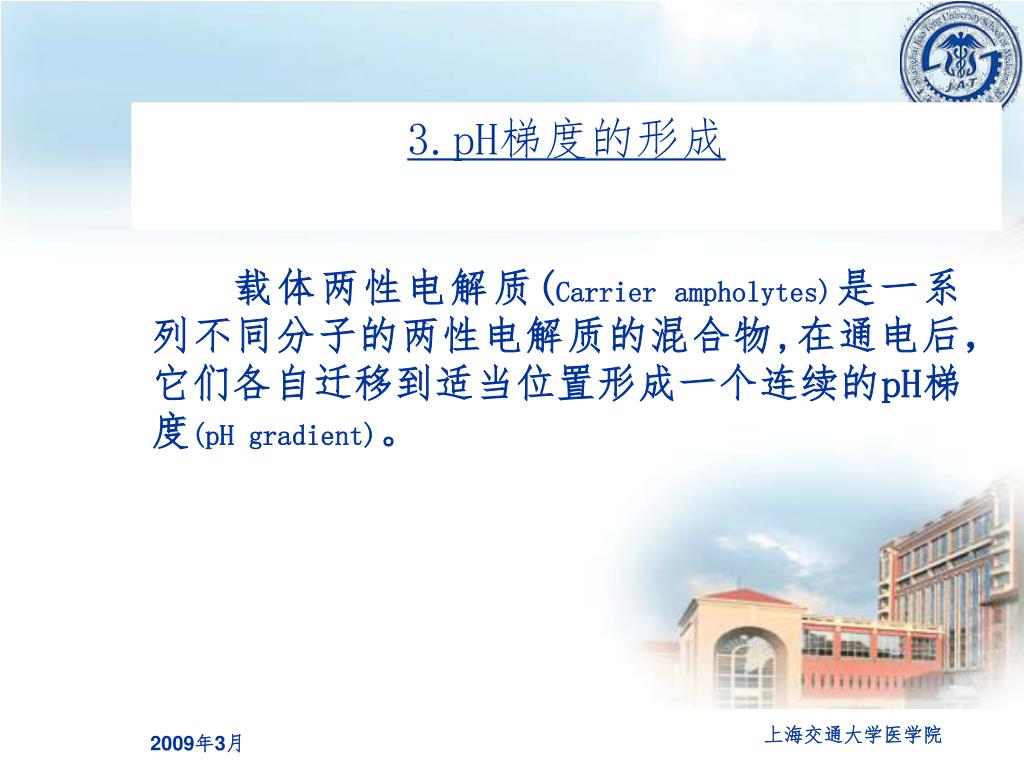 3.pH梯度的形成

载体两性电解质(Carrier ampholytes)是一系列不同分子的两性电解质的混合物,在通电后,它们各自迁移到适当位置形成一个连续的pH梯度(pH gradient)。

2009年3月

上海交通大学医学院